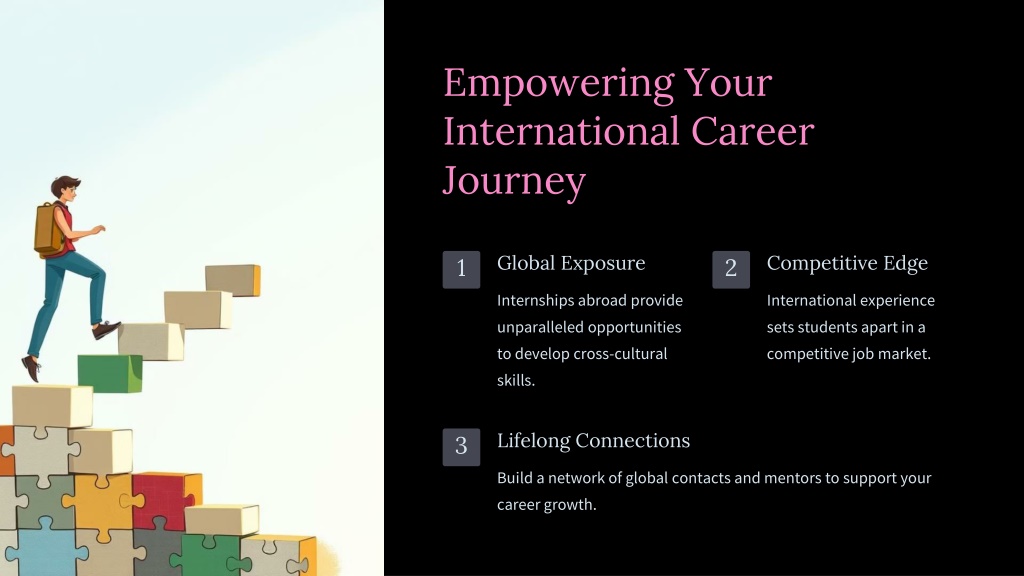 Empowering Your International Career Journey

1

Global Exposure

Internships abroad provide unparalleled opportunities to develop cross-cultural skills.

2

Competitive Edge

International experience sets students apart in a competitive job market.

3

Lifelong Connections

Build a network of global contacts and mentors to support your career growth.